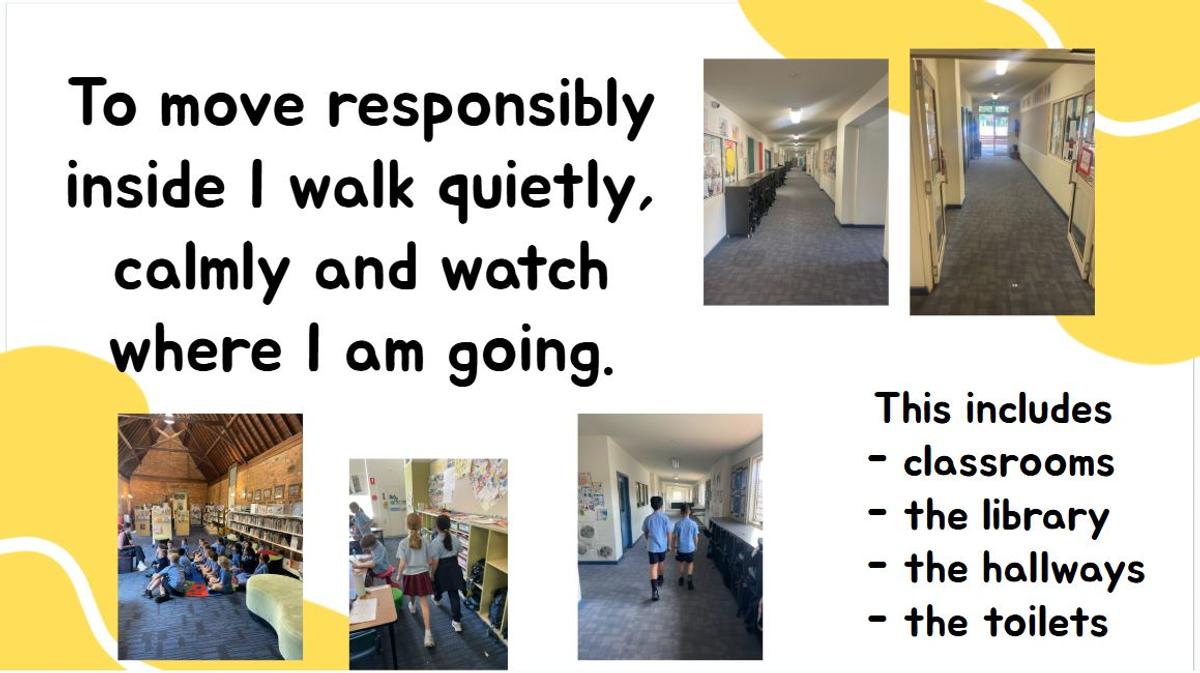 To move responsibly inside I walk quietly, calmly and watch where I am going.

This includes
- classrooms
- the library
- the hallways
- the toilets